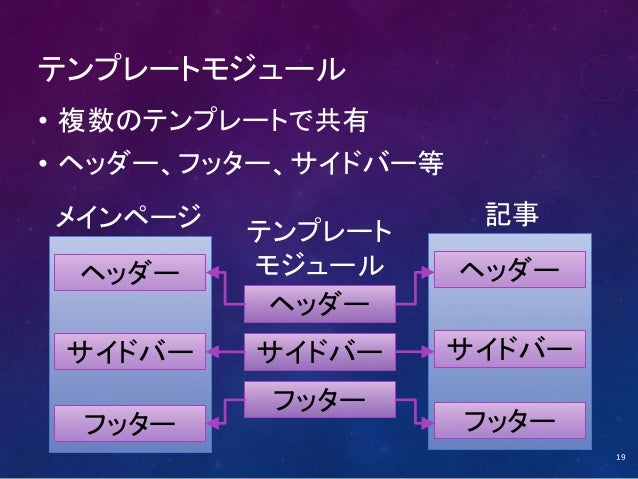 テンプレートモジュール

• 複数のテンプレートで共有
• ヘッダー、フッター、サイドバー等

メインページ

ヘッダー

サイドバー

フッター

テンプレートモジュール

ヘッダー

サイドバー

フッター

記事

ヘッダー

サイドバー

フッター

19